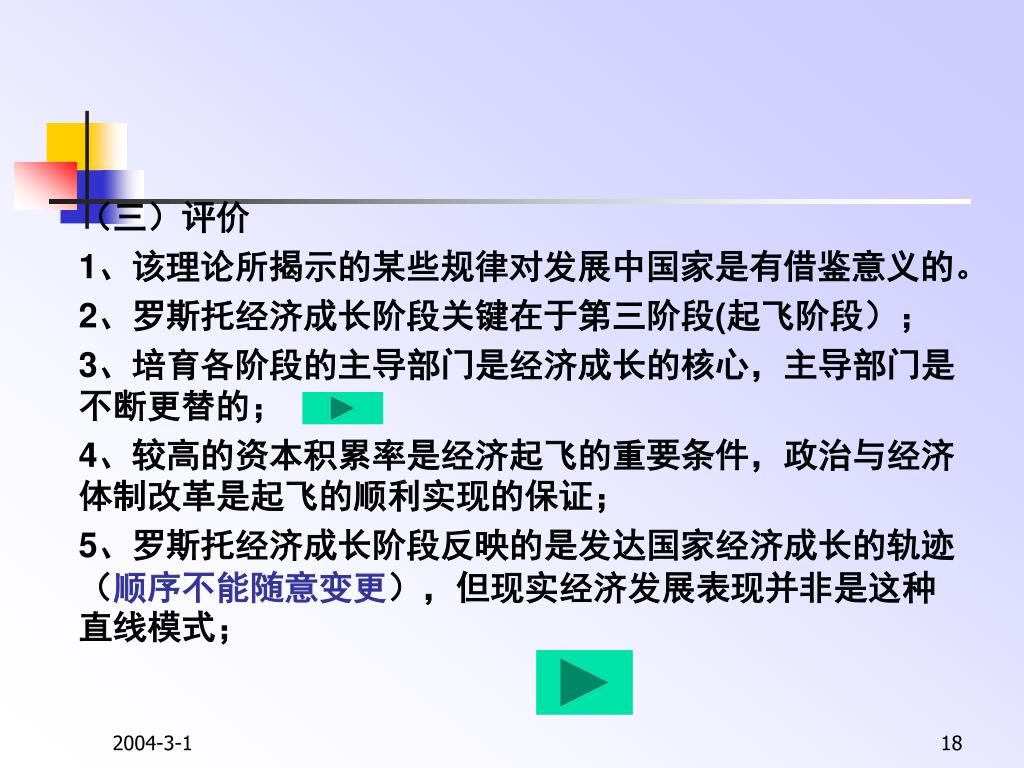 （三）评价

1、该理论所揭示的某些规律对发展中国家是有借鉴意义的。

2、罗斯托经济成长阶段关键在于第三阶段(起飞阶段）；

3、培育各阶段的主导部门是经济成长的核心，主导部门是不断更替的；

4、较高的资本积累率是经济起飞的重要条件，政治与经济体制改革是起飞的顺利实现的保证；

5、罗斯托经济成长阶段反映的是发达国家经济成长的轨迹（顺序不能随意变更），但现实经济发展表现并非是这种直线模式；

2004-3-1

18